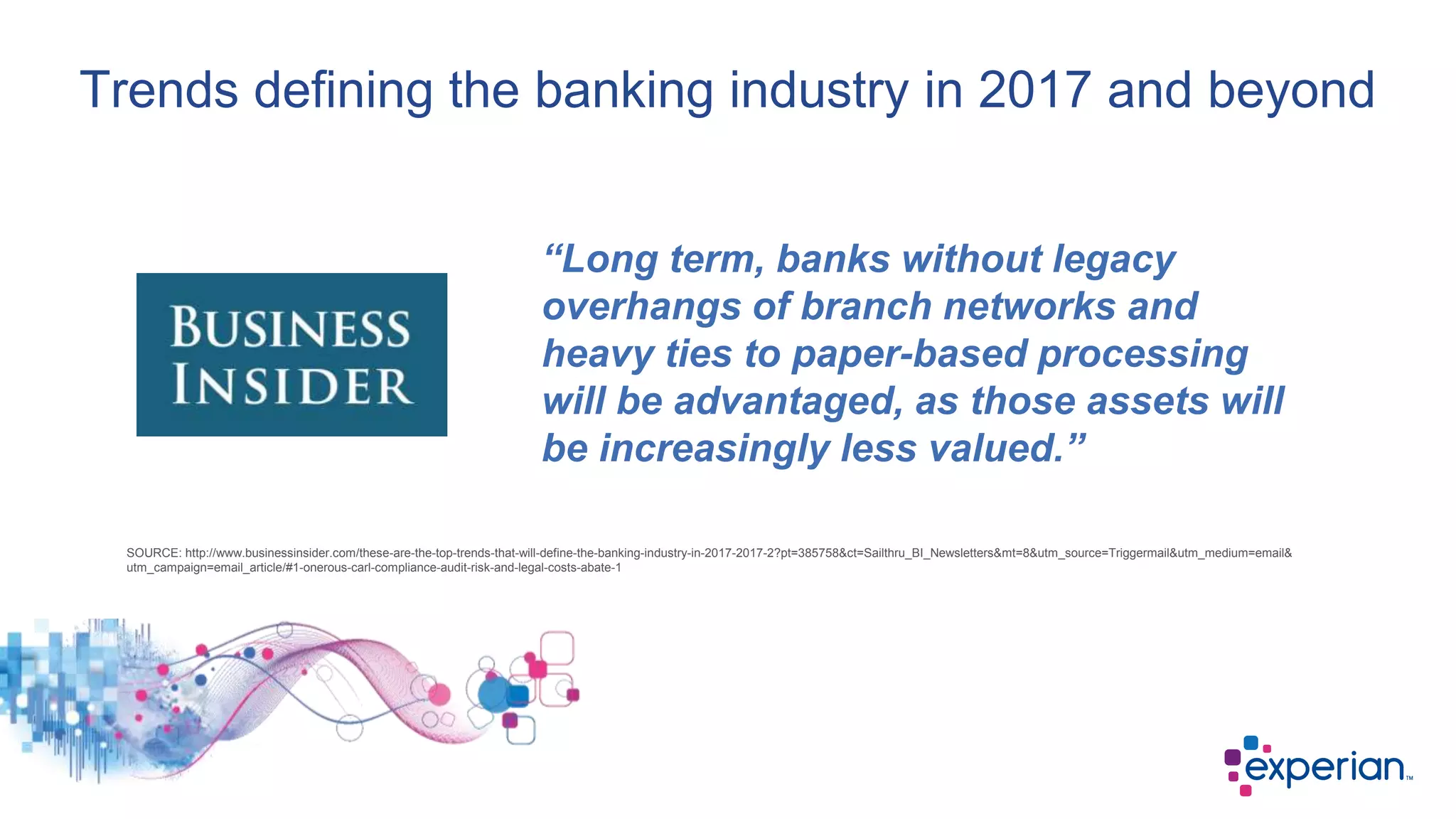 Trends defining the banking industry in 2017 and beyond

BUSINESS INSIDER

"Long term, banks without legacy overhangs of branch networks and heavy ties to paper-based processing will be advantaged, as those assets will be increasingly less valued."

SOURCE: http://www.businessinsider.com/these-are-the-top-trends-that-will-define-the-banking-industry-in-2017-2017-2?pt=385758&ct=Sailthru_BI_Newsletters&mt=8&utm_source=Triggermail&utm_medium=email&utm_campaign=email_article/#1-onerous-carl-compliance-audit-risk-and-legal-costs-abate-1

experian™